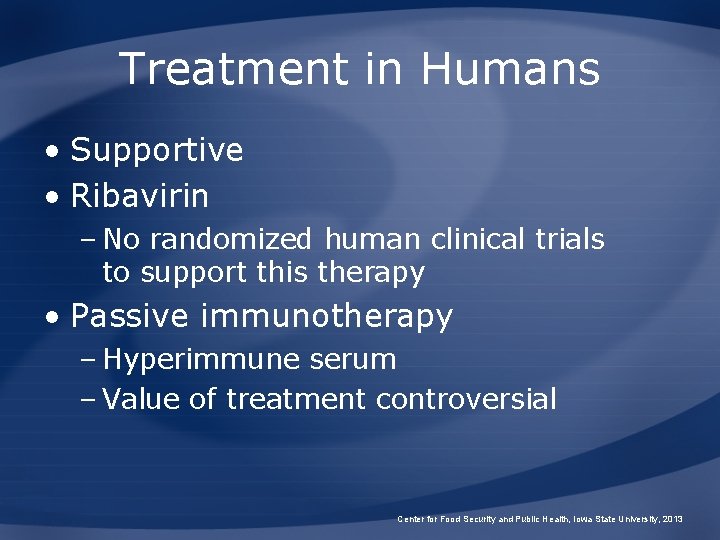 Treatment in Humans

• Supportive
• Ribavirin
– No randomized human clinical trials to support this therapy
• Passive immunotherapy
– Hyperimmune serum
– Value of treatment controversial

Center for Food Security and Public Health, Iowa State University, 2013